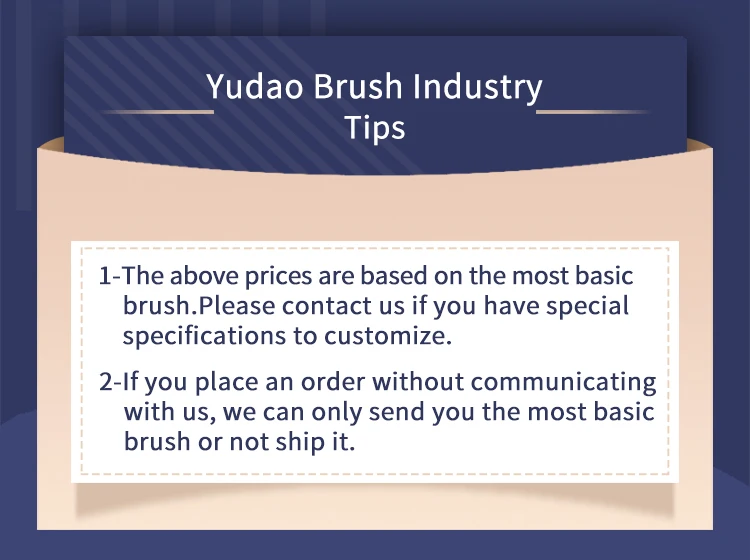 Yudao Brush Industry
Tips

1-The above prices are based on the most basic brush.Please contact us if you have special specifications to customize.

2-If you place an order without communicating with us, we can only send you the most basic brush or not ship it.